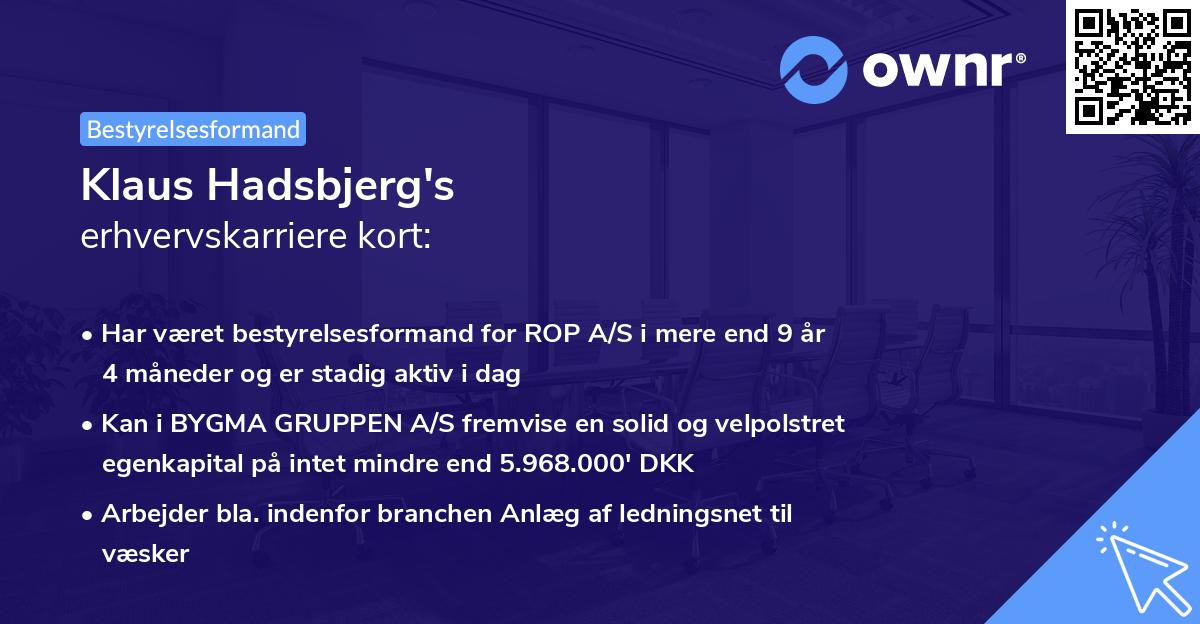 ownr®

Bestyrelsesformand

Klaus Hadsbjerg's
erhvervskarriere kort:

• Har været bestyrelsesformand for ROP A/S i mere end 9 år 4 måneder og er stadig aktiv i dag

• Kan i BYGMA GRUPPEN A/S fremvise en solid og velpolstret egenkapital på intet mindre end 5.968.000' DKK

• Arbejder bla. indenfor branchen Anlæg af ledningsnet til væsker